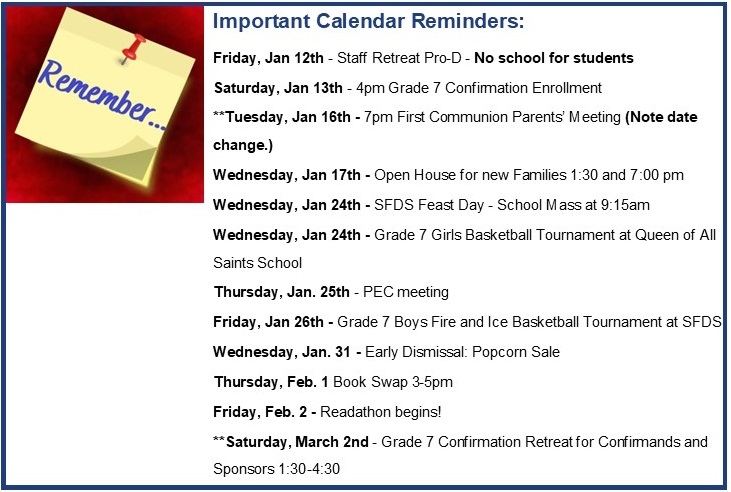 Remember...

Important Calendar Reminders:

Friday, Jan 12th - Staff Retreat Pro-D - No school for students

Saturday, Jan 13th - 4pm Grade 7 Confirmation Enrollment

**Tuesday, Jan 16th - 7pm First Communion Parents' Meeting (Note date change.)

Wednesday, Jan 17th - Open House for new Families 1:30 and 7:00 pm

Wednesday, Jan 24th - SFDS Feast Day - School Mass at 9:15am

Wednesday, Jan 24th - Grade 7 Girls Basketball Tournament at Queen of All Saints School

Thursday, Jan. 25th - PEC meeting

Friday, Jan 26th - Grade 7 Boys Fire and Ice Basketball Tournament at SFDS

Wednesday, Jan. 31 - Early Dismissal: Popcorn Sale

Thursday, Feb. 1 Book Swap 3-5pm

Friday, Feb. 2 - Readathon begins!

**Saturday, March 2nd - Grade 7 Confirmation Retreat for Confirmands and Sponsors 1:30-4:30